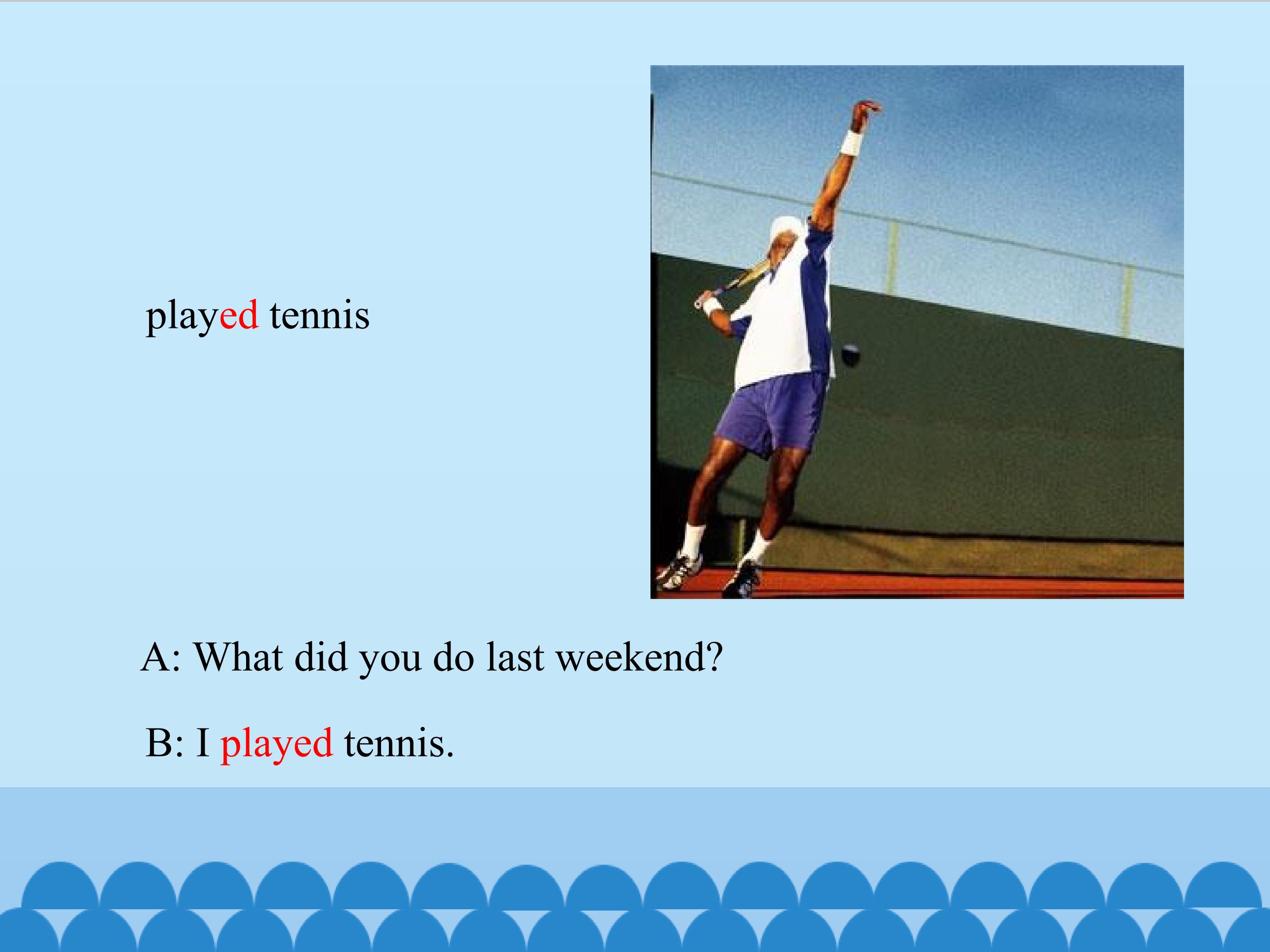 played tennis

A: What did you do last weekend?

B: I played tennis.